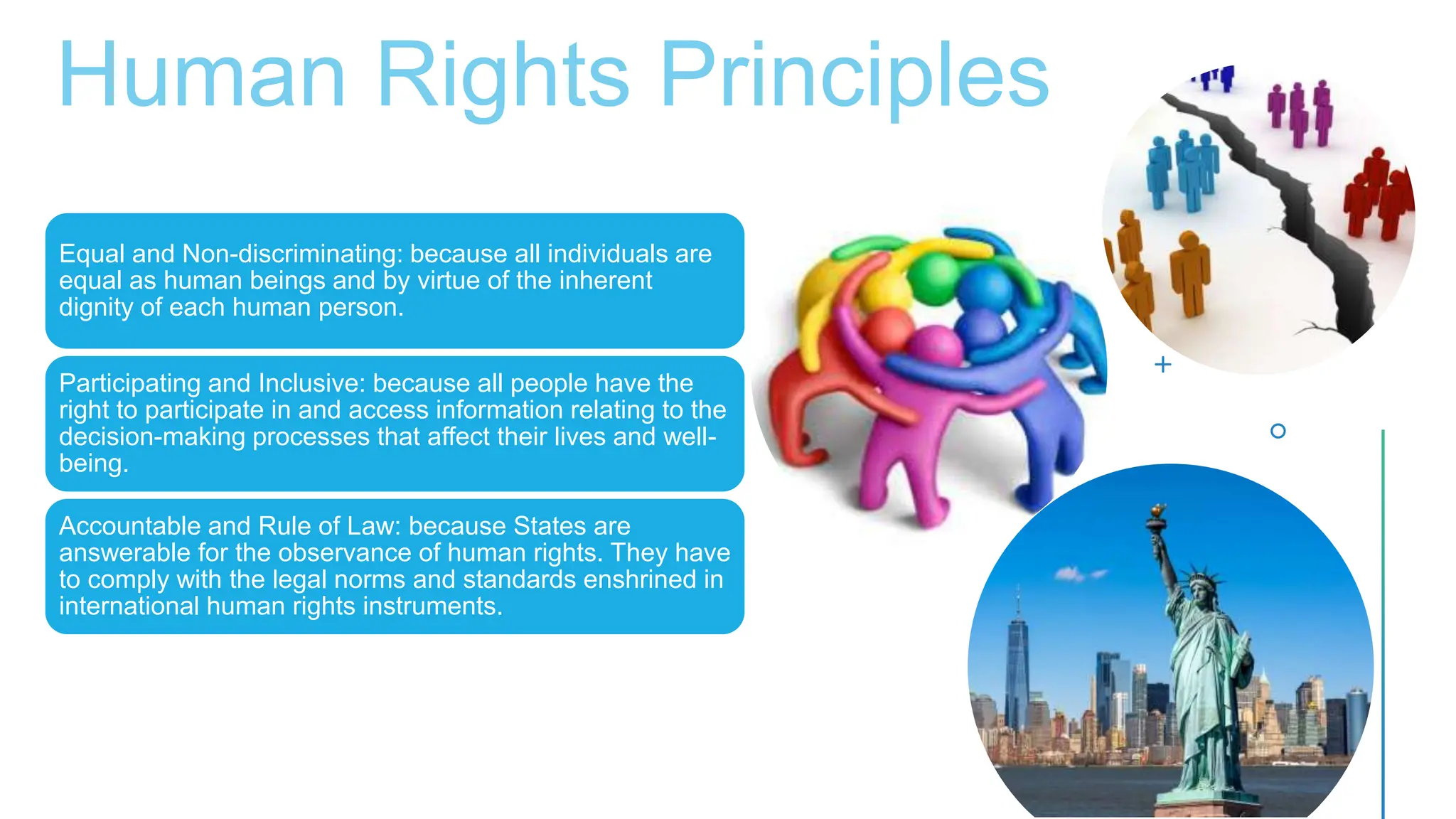 Human Rights Principles

Equal and Non-discriminating: because all individuals are equal as human beings and by virtue of the inherent dignity of each human person.

Participating and Inclusive: because all people have the right to participate in and access information relating to the decision-making processes that affect their lives and well-being.

Accountable and Rule of Law: because States are answerable for the observance of human rights. They have to comply with the legal norms and standards enshrined in international human rights instruments.